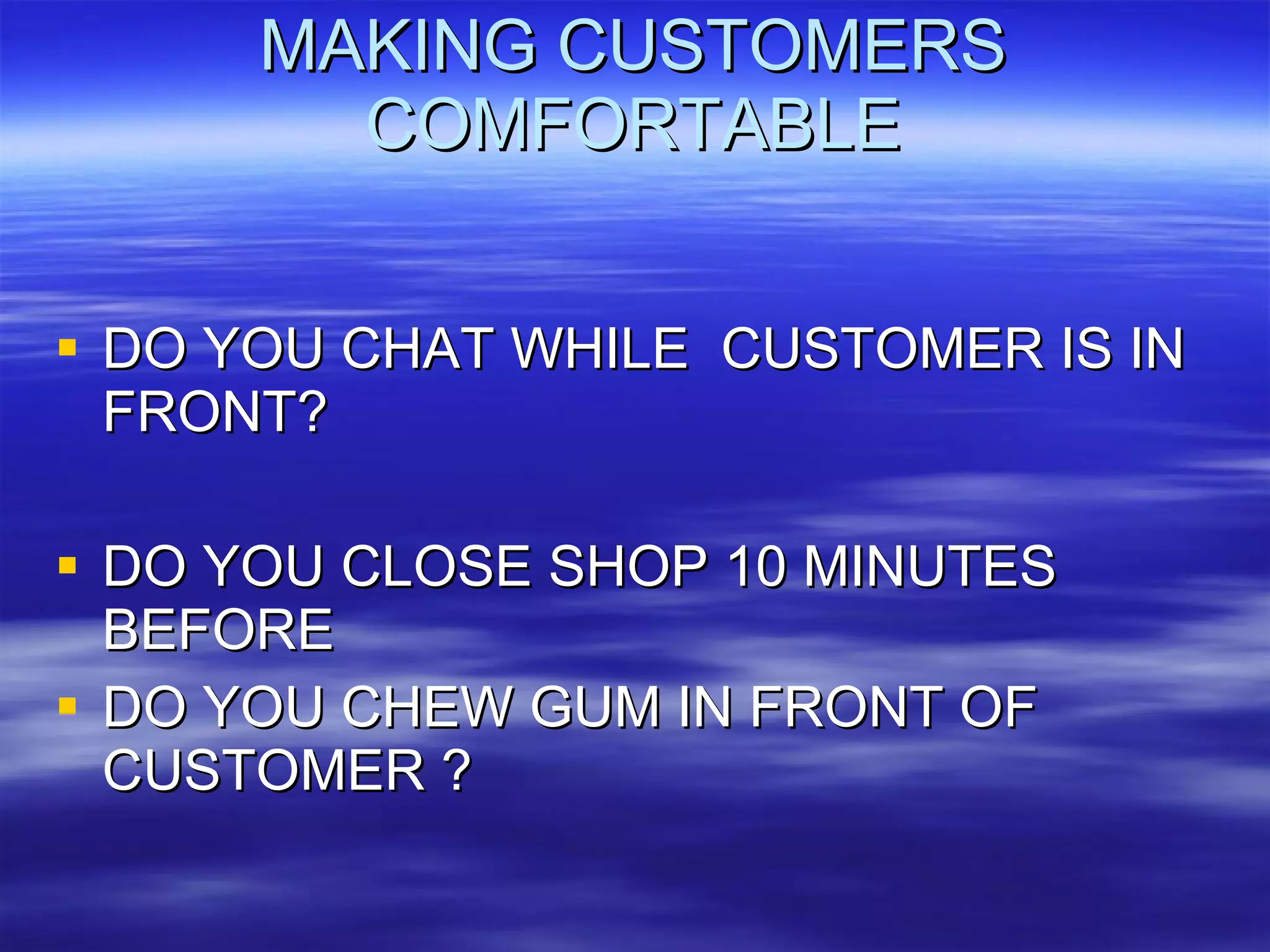 MAKING CUSTOMERS COMFORTABLE

- DO YOU CHAT WHILE CUSTOMER IS IN FRONT?

- DO YOU CLOSE SHOP 10 MINUTES BEFORE
- DO YOU CHEW GUM IN FRONT OF CUSTOMER ?